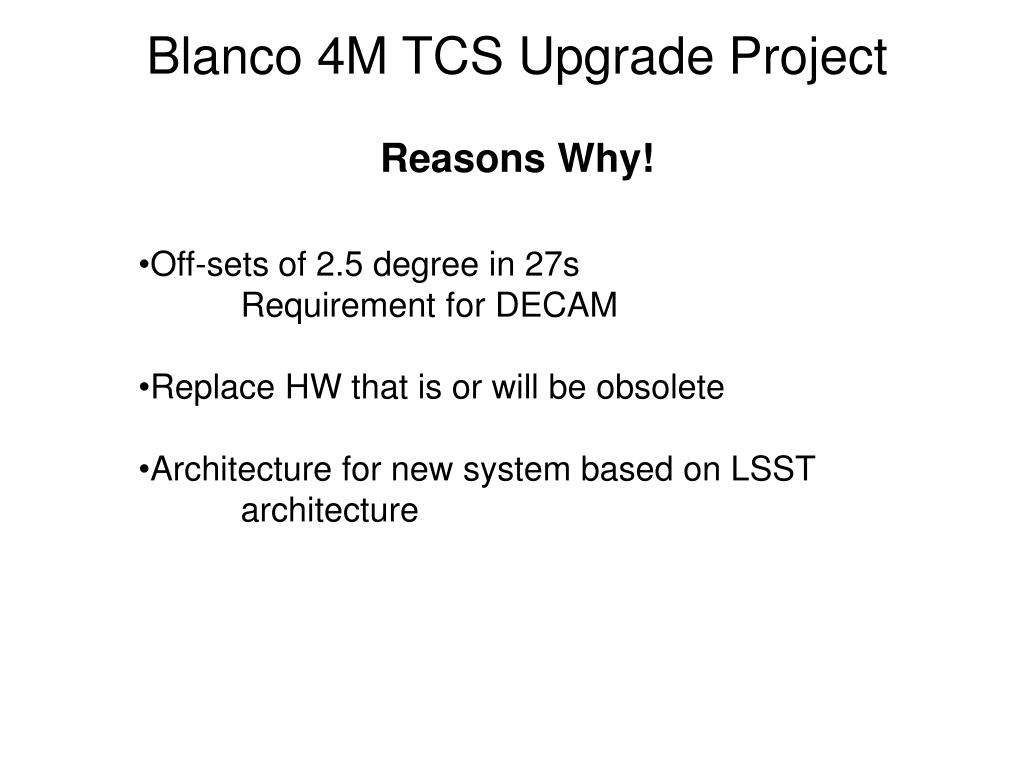 Blanco 4M TCS Upgrade Project

Reasons Why!

•Off-sets of 2.5 degree in 27s
Requirement for DECAM

•Replace HW that is or will be obsolete

•Architecture for new system based on LSST
architecture